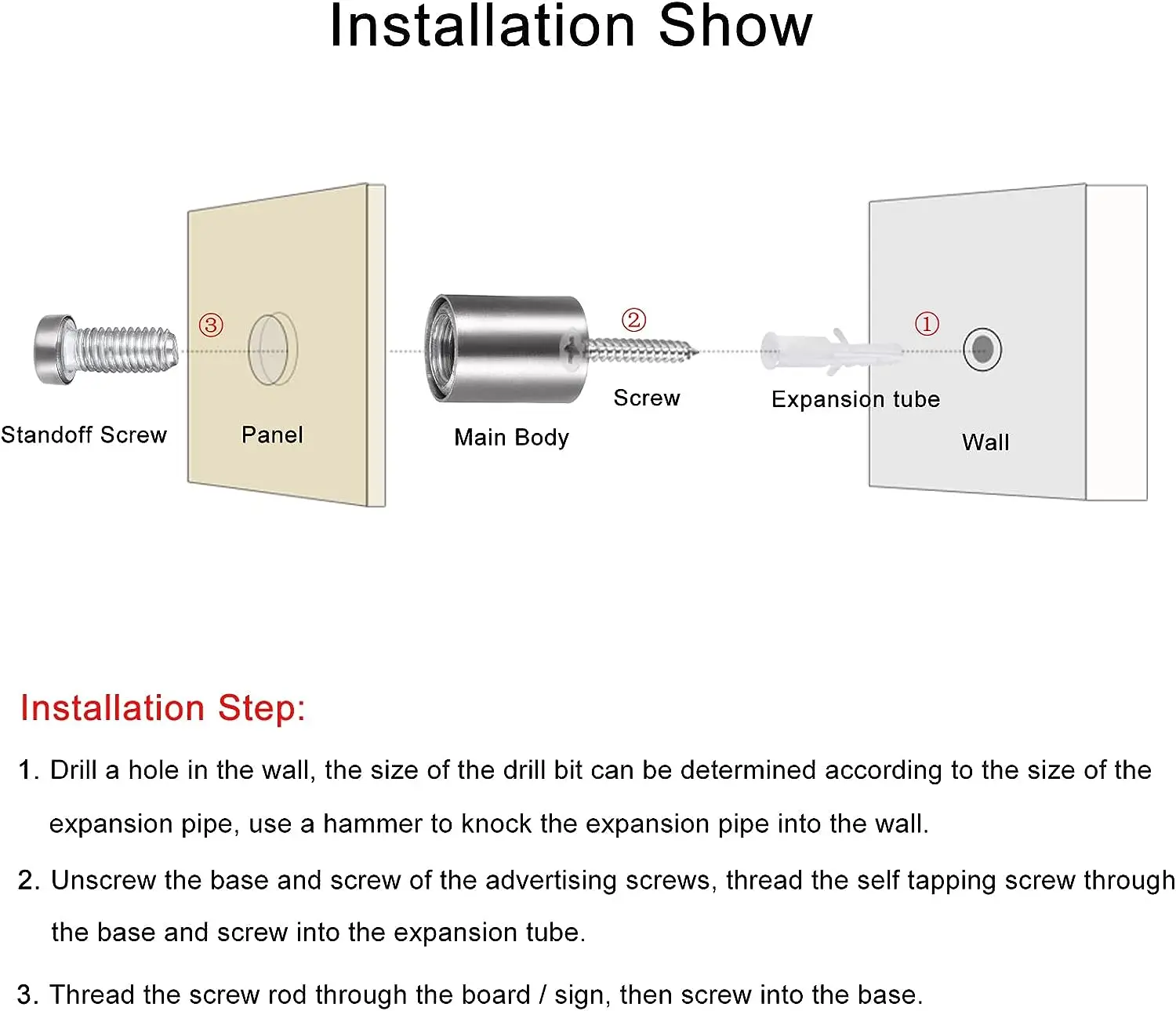 Installation Show

③

②

①

Standoff Screw

Panel

Main Body

Screw

Expansion tube

Wall

Installation Step:

1. Drill a hole in the wall, the size of the drill bit can be determined according to the size of the expansion pipe, use a hammer to knock the expansion pipe into the wall.

2. Unscrew the base and screw of the advertising screws, thread the self tapping screw through the base and screw into the expansion tube.

3. Thread the screw rod through the board / sign, then screw into the base.